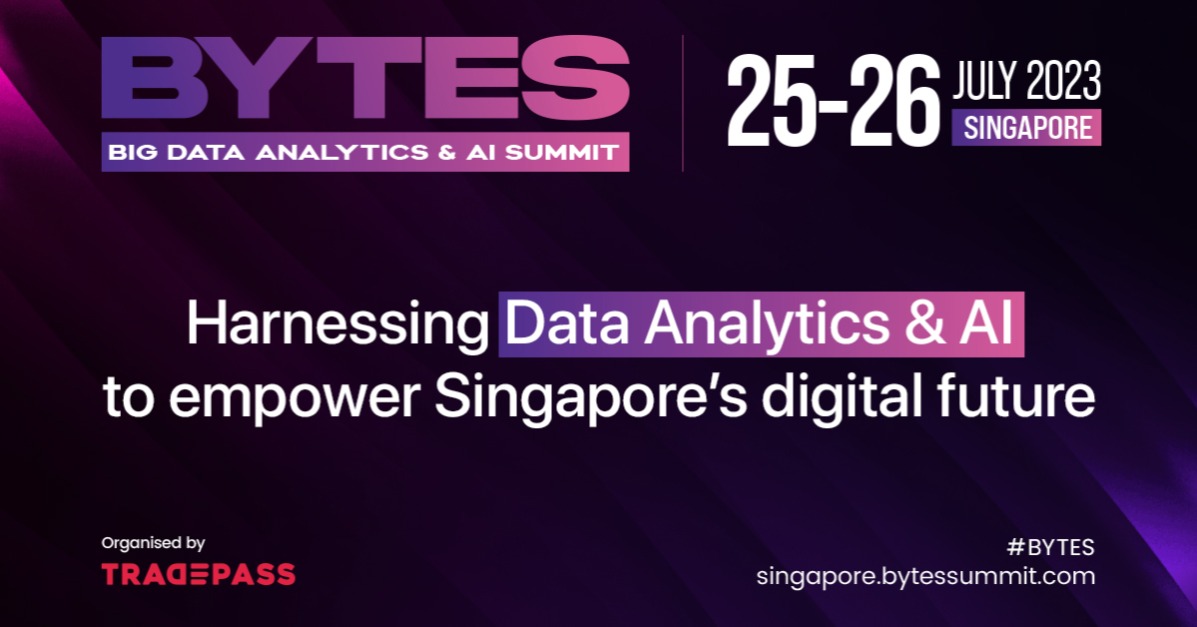 BYTES
BIG DATA ANALYTICS & AI SUMMIT

25-26 JULY 2023
SINGAPORE

Harnessing Data Analytics & AI to empower Singapore's digital future

Organised by
TRADEPASS

#BYTES
singapore.bytessummit.com